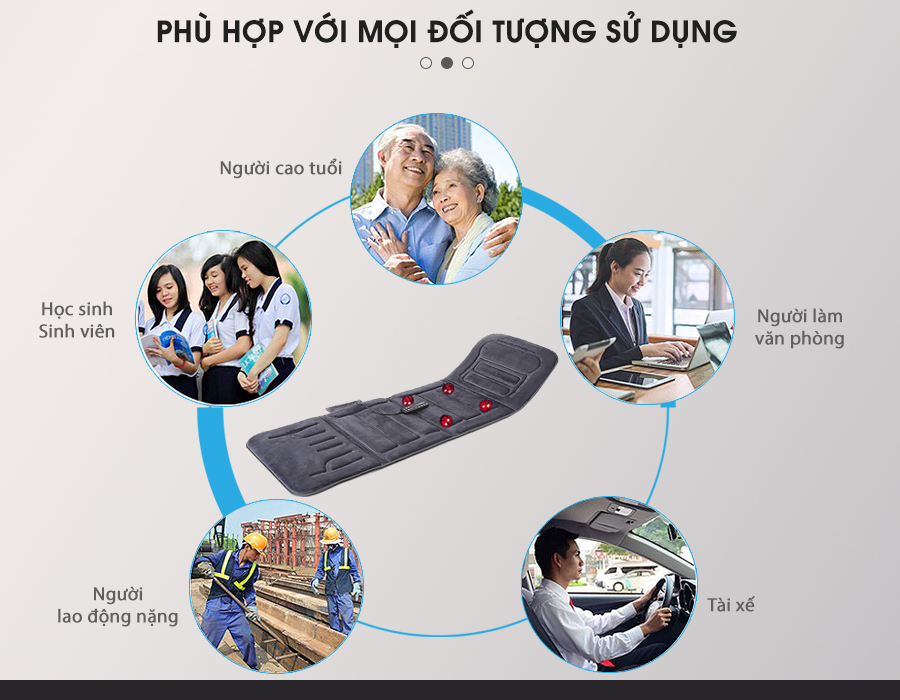 PHÙ HỢP VỚI MỌI ĐỐI TƯỢNG SỬ DỤNG

Người cao tuổi

Học sinh
Sinh viên

Người làm
văn phòng

Người
lao động nặng

Tài xế